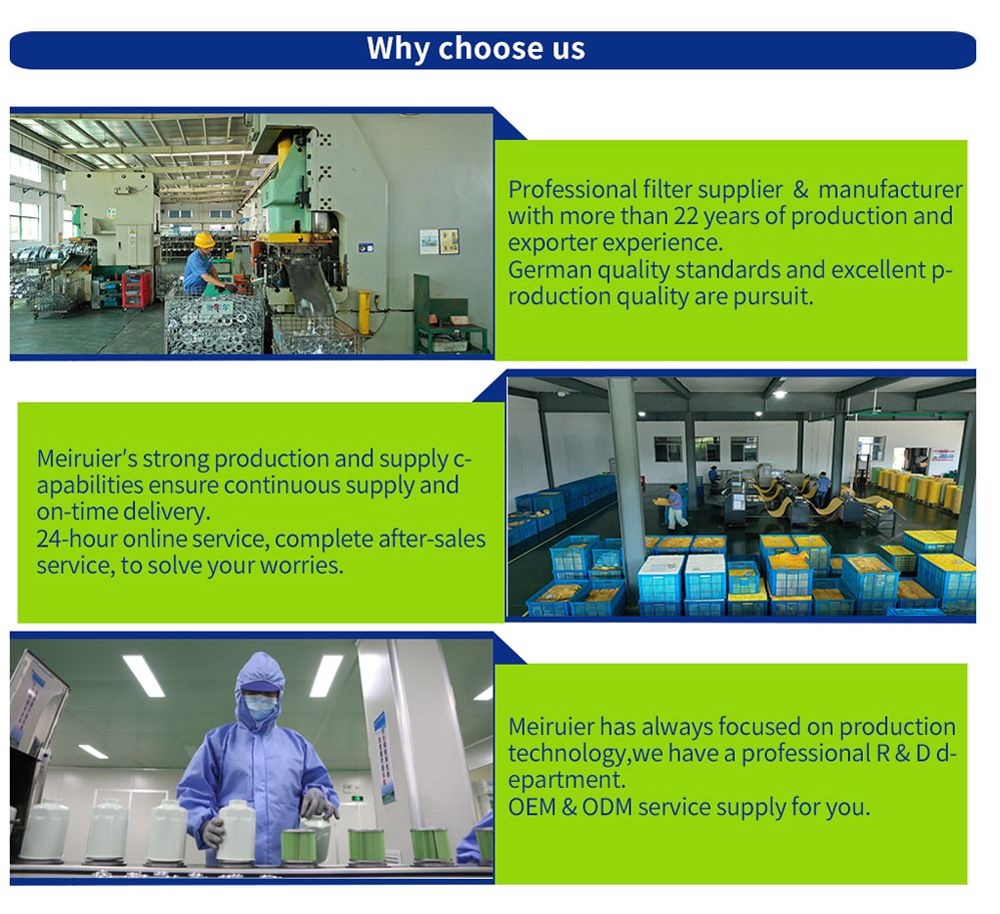 Why choose us

Professional filter supplier & manufacturer with more than 22 years of production and exporter experience.
German quality standards and excellent production quality are pursuit.

Meiruier's strong production and supply capabilities ensure continuous supply and on-time delivery.
24-hour online service, complete after-sales service, to solve your worries.

Meiruier has always focused on production technology,we have a professional R & D department.
OEM & ODM service supply for you.